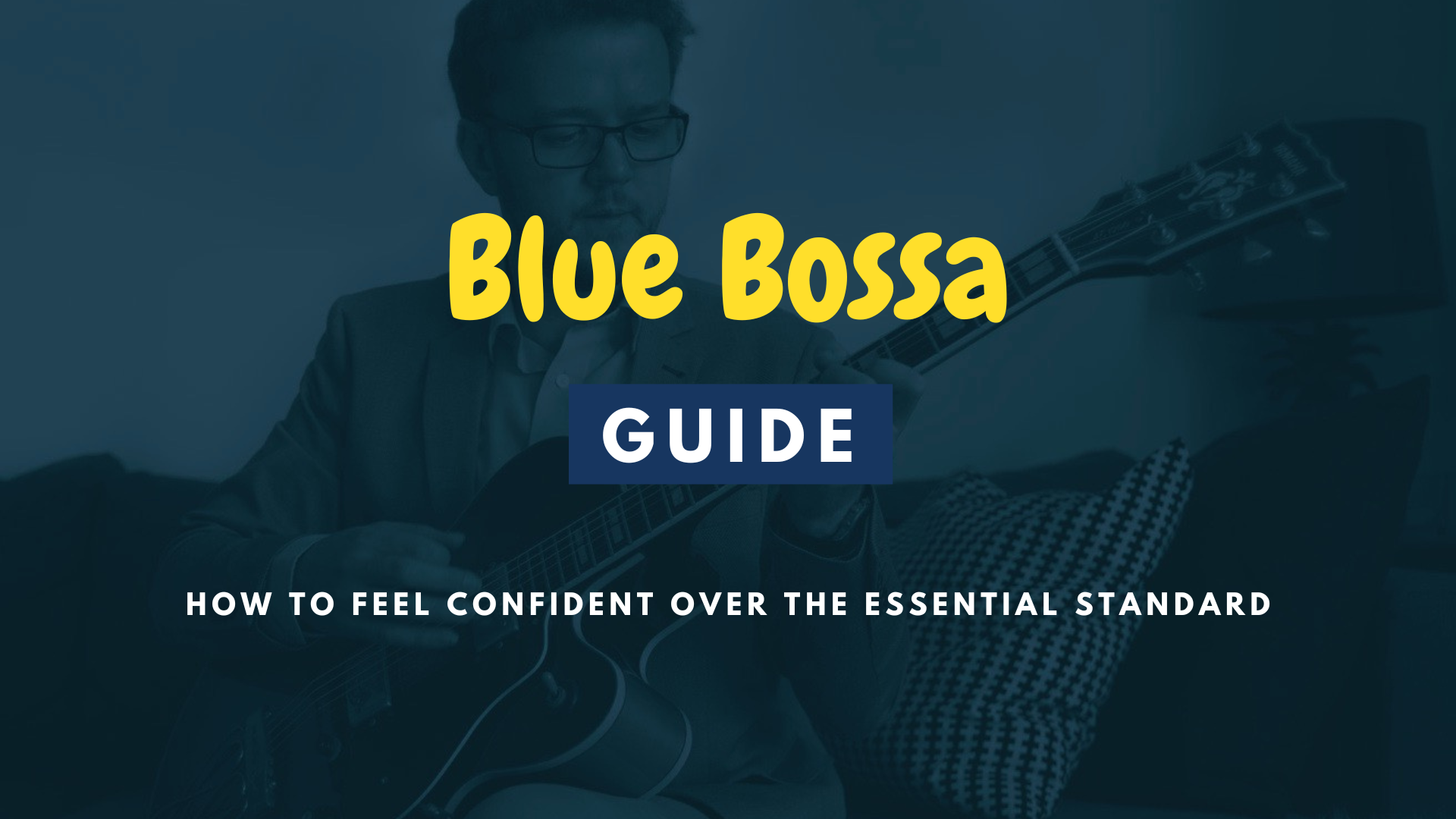 Blue Bossa

GUIDE

HOW TO FEEL CONFIDENT OVER THE ESSENTIAL STANDARD